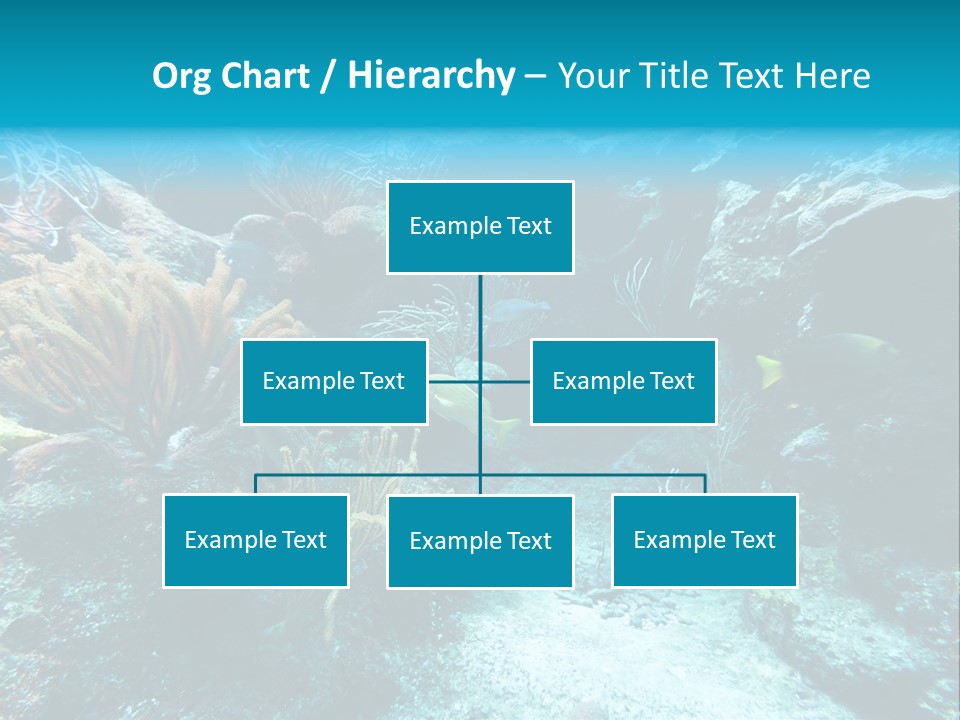 Org Chart / Hierarchy – Your Title Text Here

Example Text

Example Text

Example Text

Example Text

Example Text

Example Text